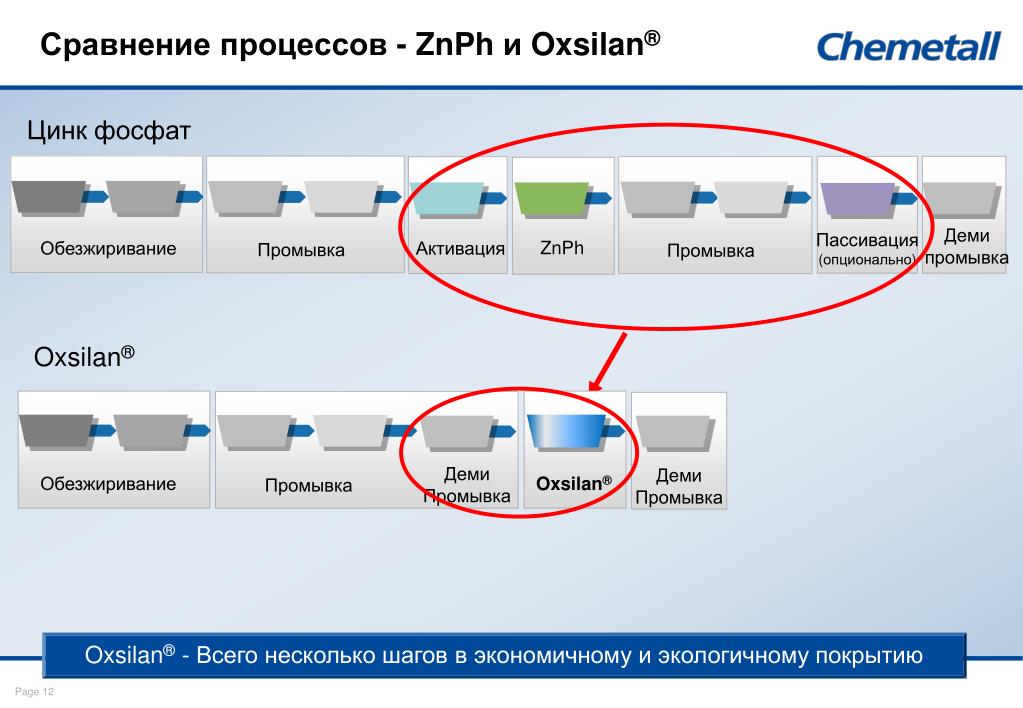 Сравнение процессов - ZnPh и Oxsilan®

Chemetall

Цинк фосфат

Обезжиривание

Промывка

Активация

ZnPh

Промывка

Пассивация (опционально)

Деми промывка

Oxsilan®

Обезжиривание

Промывка

Деми Промывка

Oxsilan®

Деми Промывка

Oxsilan® - Всего несколько шагов в экономичному и экологичному покрытию

Page 12